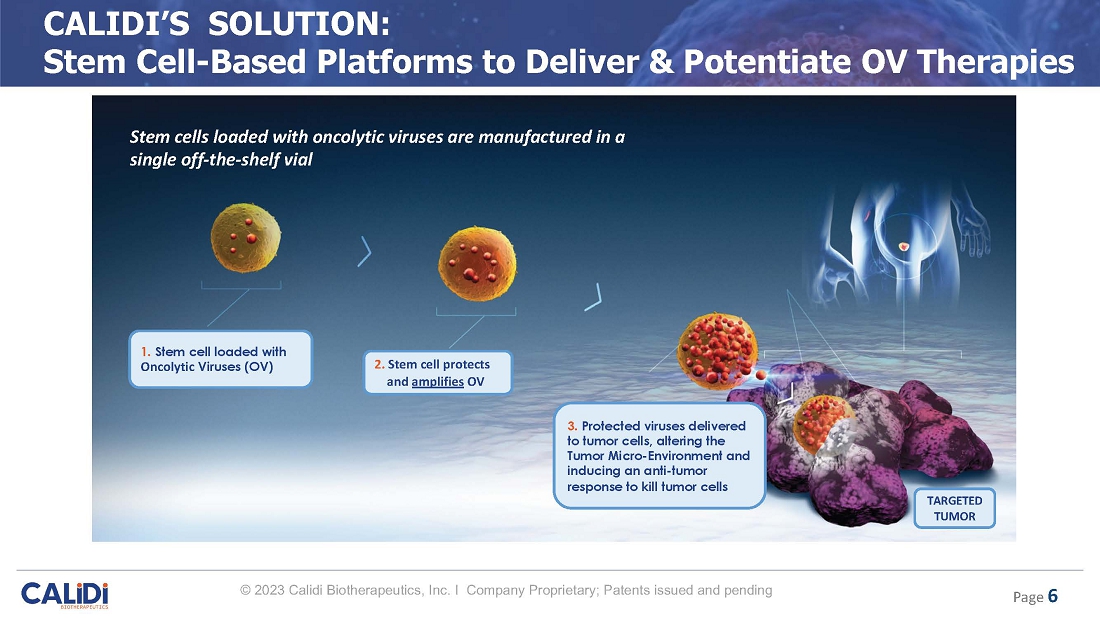 CALIDI'S SOLUTION:
Stem Cell-Based Platforms to Deliver & Potentiate OV Therapies

Stem cells loaded with oncolytic viruses are manufactured in a single off-the-shelf vial

1. Stem cell loaded with Oncolytic Viruses (OV)

2. Stem cell protects and amplifies OV

3. Protected viruses delivered to tumor cells, altering the Tumor Micro-Environment and inducing an anti-tumor response to kill tumor cells

TARGETED TUMOR

CALiDi BIOTHERAPEUTICS

© 2023 Calidi Biotherapeutics, Inc. I Company Proprietary; Patents issued and pending

Page 6